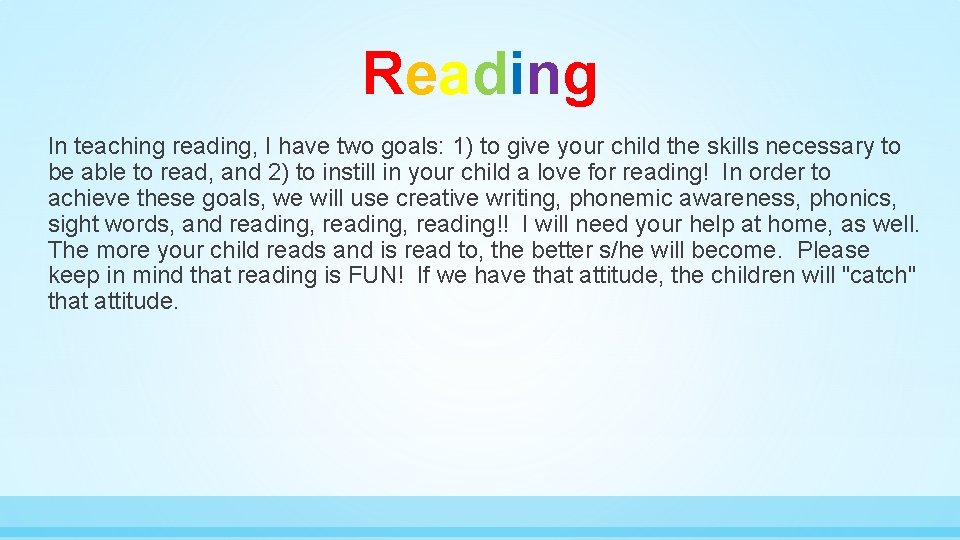 Reading

In teaching reading, I have two goals: 1) to give your child the skills necessary to be able to read, and 2) to instill in your child a love for reading! In order to achieve these goals, we will use creative writing, phonemic awareness, phonics, sight words, and reading, reading, reading!! I will need your help at home, as well. The more your child reads and is read to, the better s/he will become. Please keep in mind that reading is FUN! If we have that attitude, the children will "catch" that attitude.